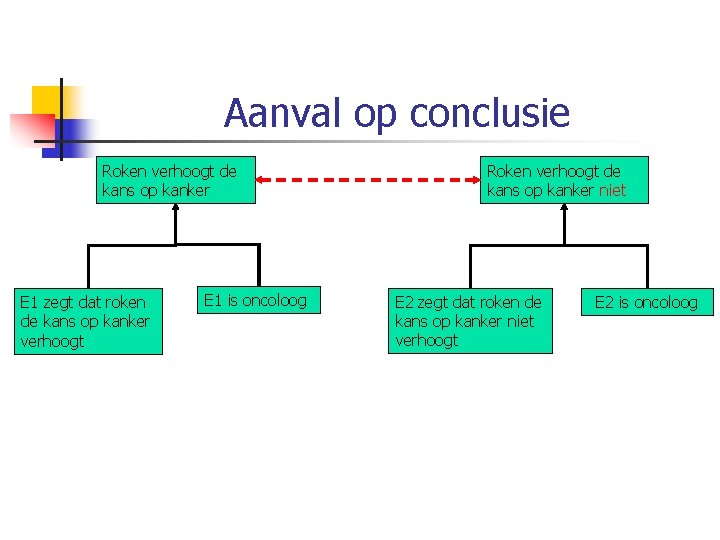 Aanval op conclusie

Roken verhoogt de kans op kanker

Roken verhoogt de kans op kanker niet

E1 zegt dat roken de kans op kanker verhoogt

E1 is oncoloog

E2 zegt dat roken de kans op kanker niet verhoogt

E2 is oncoloog